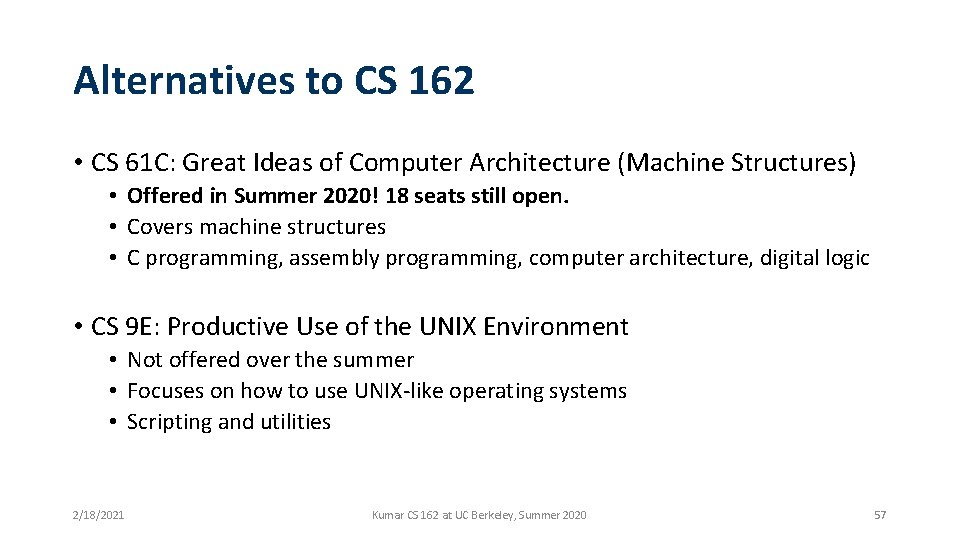 Alternatives to CS 162

• CS 61C: Great Ideas of Computer Architecture (Machine Structures)
  • Offered in Summer 2020! 18 seats still open.
  • Covers machine structures
  • C programming, assembly programming, computer architecture, digital logic

• CS 9E: Productive Use of the UNIX Environment
  • Not offered over the summer
  • Focuses on how to use UNIX-like operating systems
  • Scripting and utilities

2/18/2021

Kumar CS 162 at UC Berkeley, Summer 2020

57